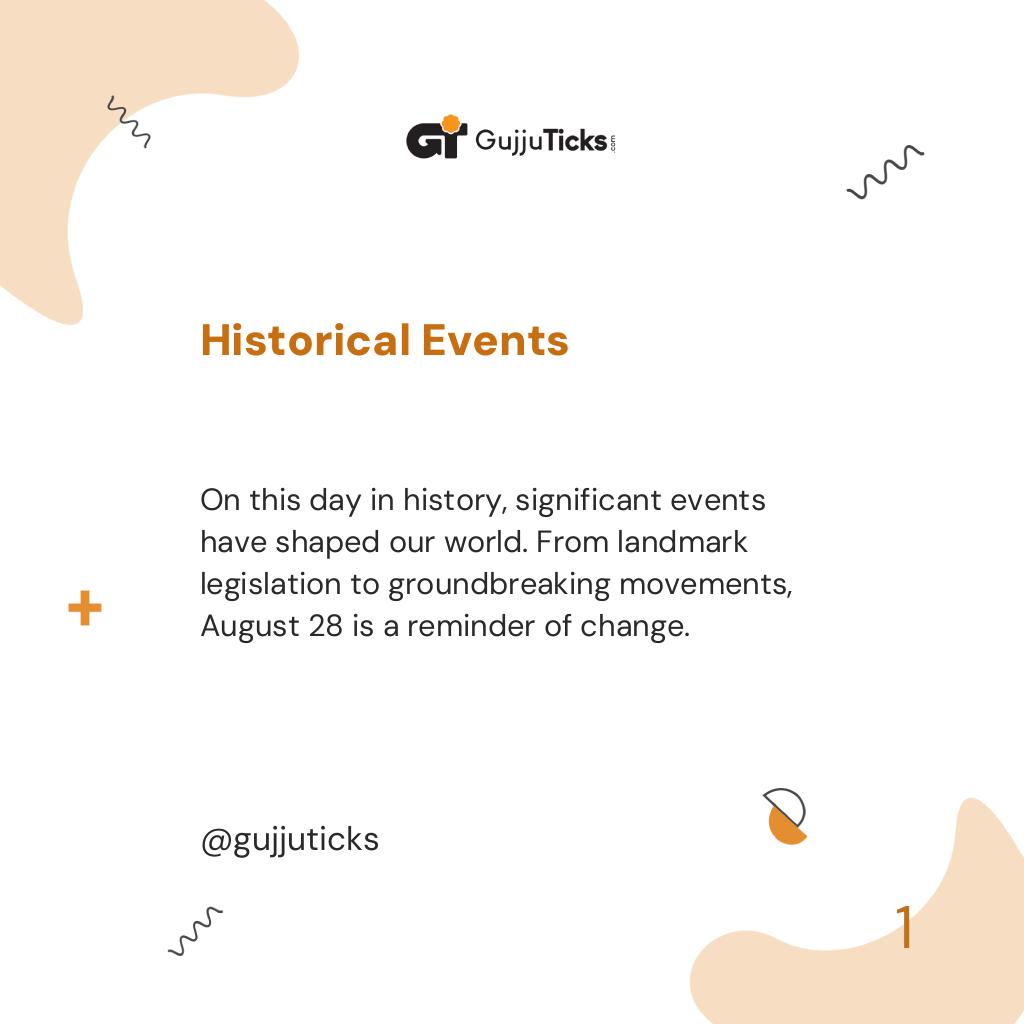 GT GujjuTicks.com

Historical Events

On this day in history, significant events have shaped our world. From landmark legislation to groundbreaking movements, August 28 is a reminder of change.

@gujjuticks

1